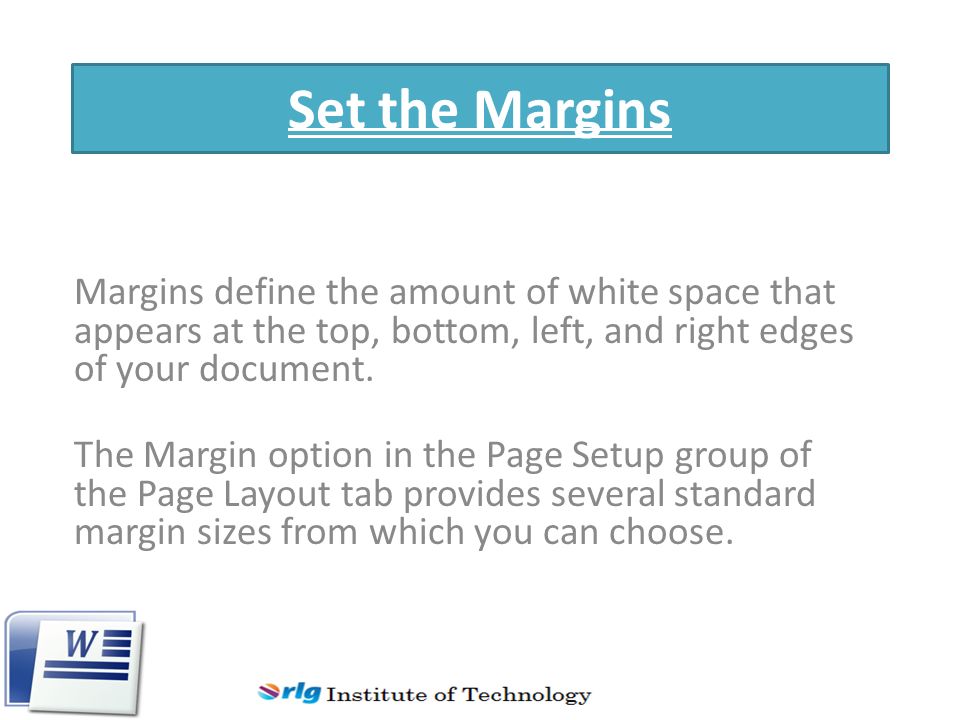 Set the Margins

Margins define the amount of white space that appears at the top, bottom, left, and right edges of your document.

The Margin option in the Page Setup group of the Page Layout tab provides several standard margin sizes from which you can choose.

W

rlg Institute of Technology